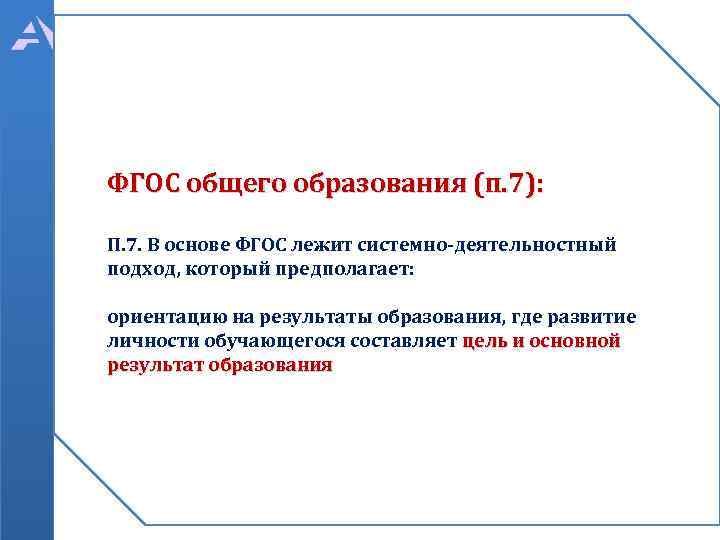 ФГОС общего образования (п.7):

П.7. В основе ФГОС лежит системно-деятельностный подход, который предполагает:

ориентацию на результаты образования, где развитие личности обучающегося составляет цель и основной результат образования